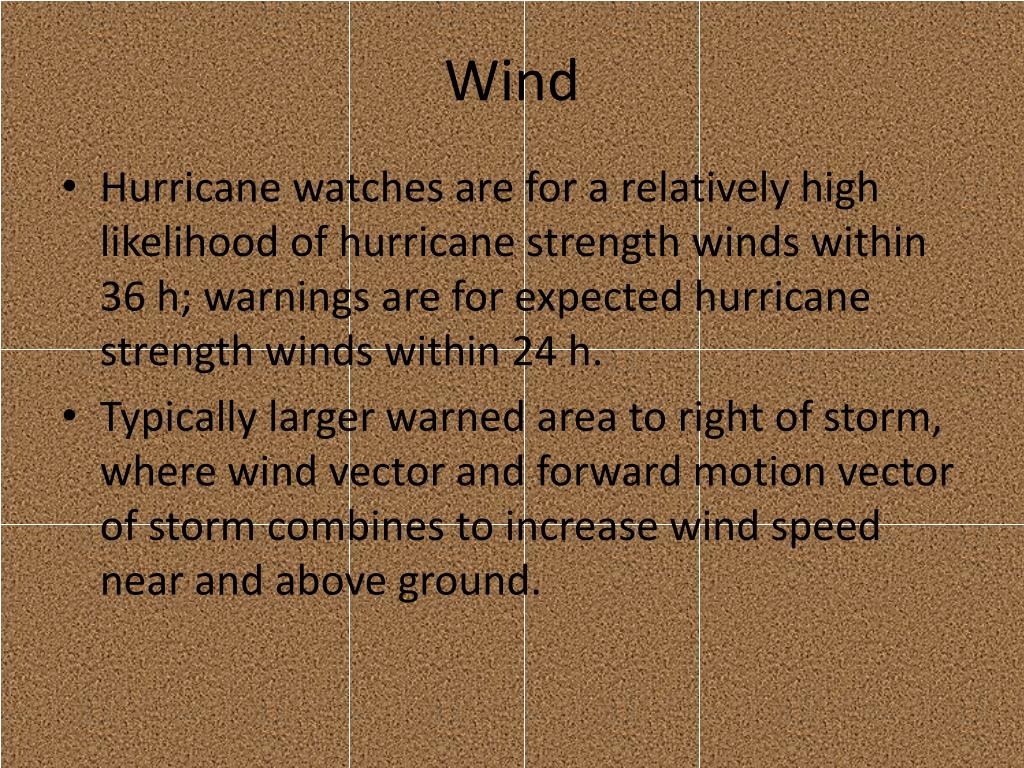 Wind

• Hurricane watches are for a relatively high likelihood of hurricane strength winds within 36 h; warnings are for expected hurricane strength winds within 24 h.
• Typically larger warned area to right of storm, where wind vector and forward motion vector of storm combines to increase wind speed near and above ground.